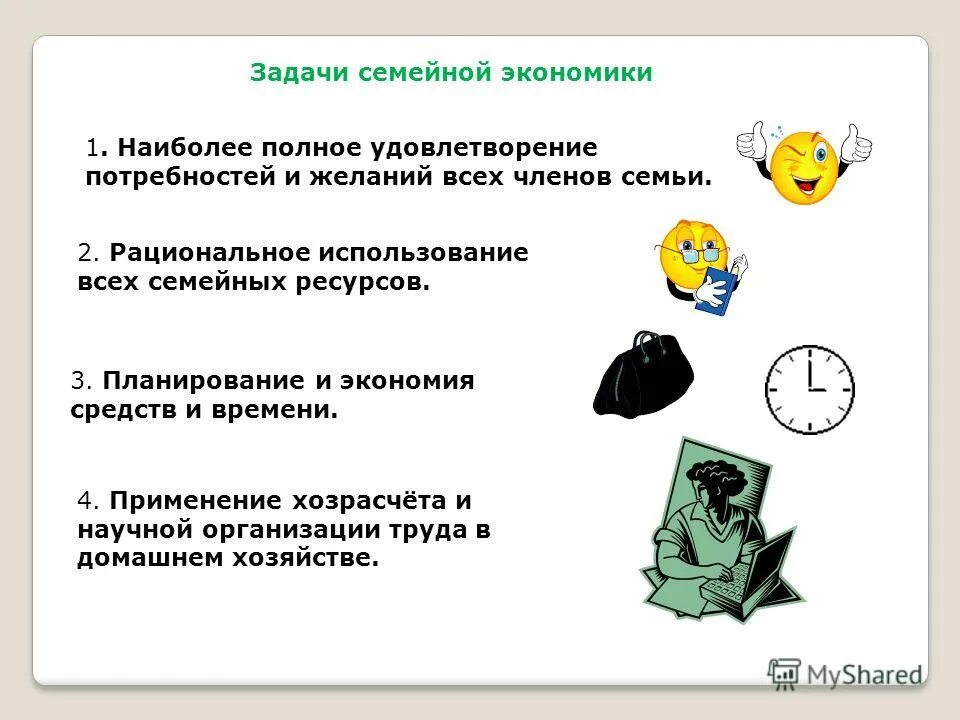 Задачи семейной экономики

1. Наиболее полное удовлетворение потребностей и желаний всех членов семьи.

2. Рациональное использование всех семейных ресурсов.

3. Планирование и экономия средств и времени.

4. Применение хозрасчёта и научной организации труда в домашнем хозяйстве.

MyShared